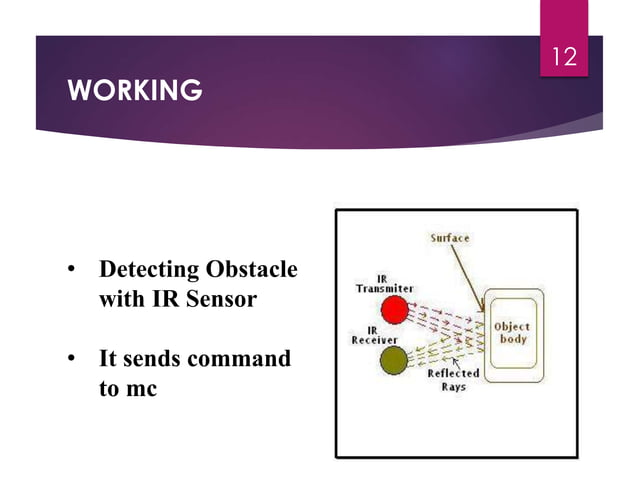 12

WORKING

• Detecting Obstacle with IR Sensor

• It sends command to mc

Surface

IR Transmiter

IR Receiver

Object body

Reflected Rays